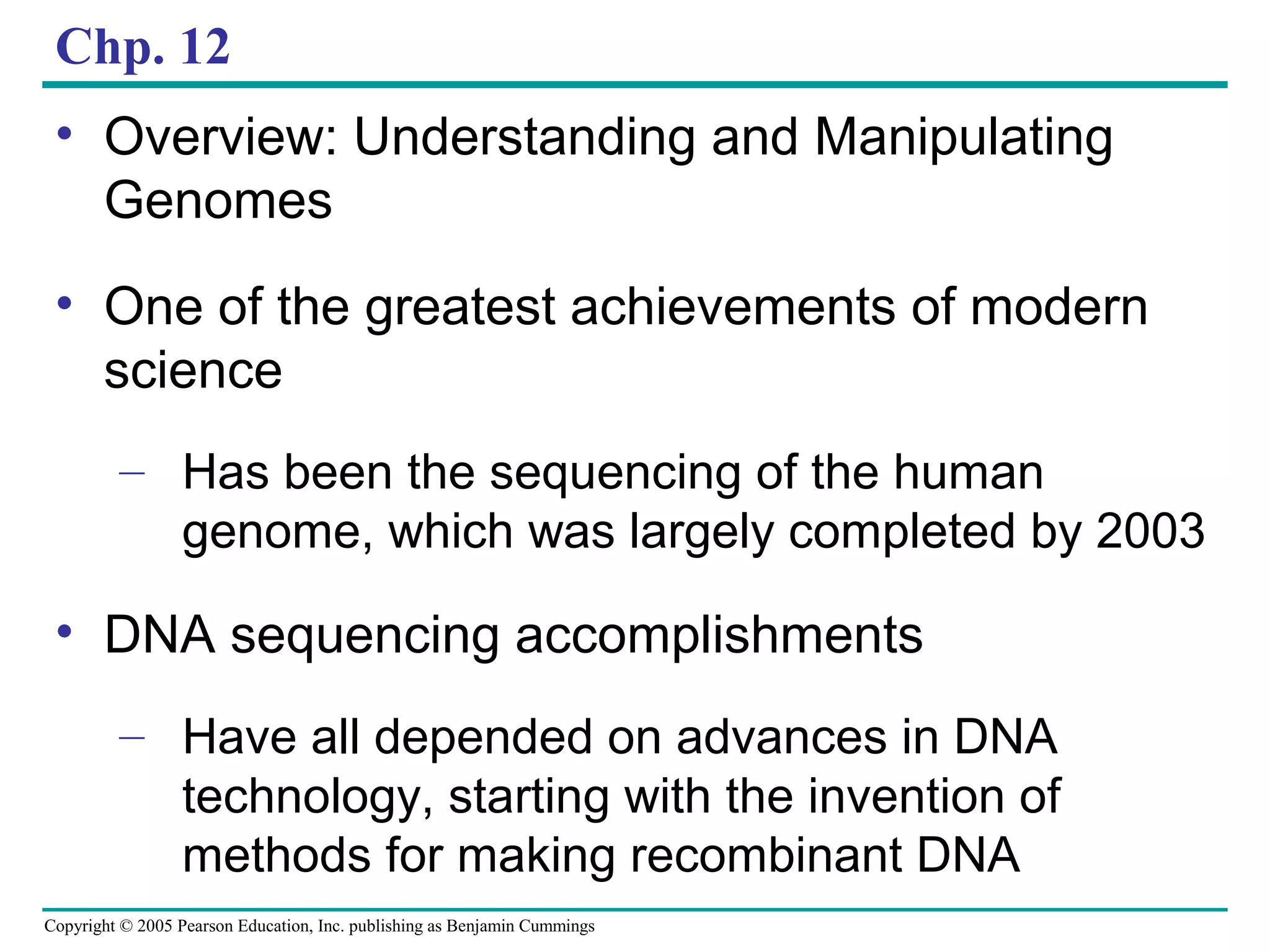 Chp. 12

• Overview: Understanding and Manipulating Genomes

• One of the greatest achievements of modern science

– Has been the sequencing of the human genome, which was largely completed by 2003

• DNA sequencing accomplishments

– Have all depended on advances in DNA technology, starting with the invention of methods for making recombinant DNA

Copyright © 2005 Pearson Education, Inc. publishing as Benjamin Cummings